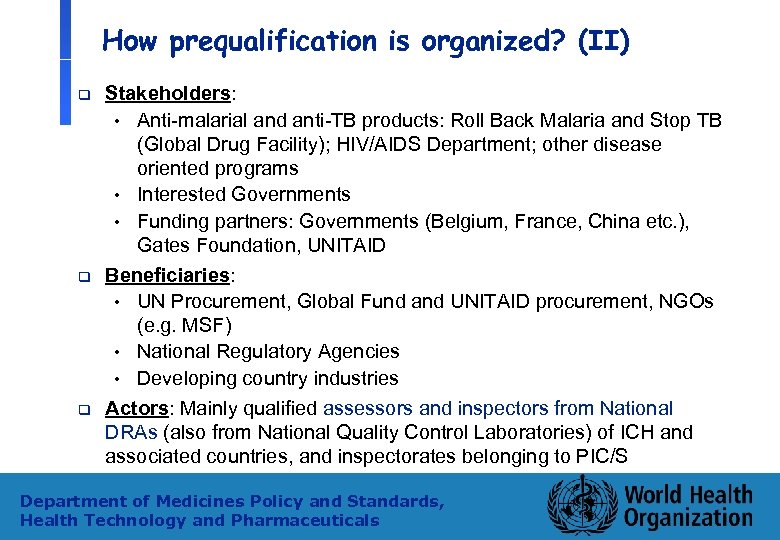 How prequalification is organized? (II)

❑ Stakeholders:
• Anti-malarial and anti-TB products: Roll Back Malaria and Stop TB (Global Drug Facility); HIV/AIDS Department; other disease oriented programs
• Interested Governments
• Funding partners: Governments (Belgium, France, China etc.), Gates Foundation, UNITAID

❑ Beneficiaries:
• UN Procurement, Global Fund and UNITAID procurement, NGOs (e.g. MSF)
• National Regulatory Agencies
• Developing country industries

❑ Actors: Mainly qualified assessors and inspectors from National DRAs (also from National Quality Control Laboratories) of ICH and associated countries, and inspectorates belonging to PIC/S

Department of Medicines Policy and Standards, Health Technology and Pharmaceuticals

World Health Organization